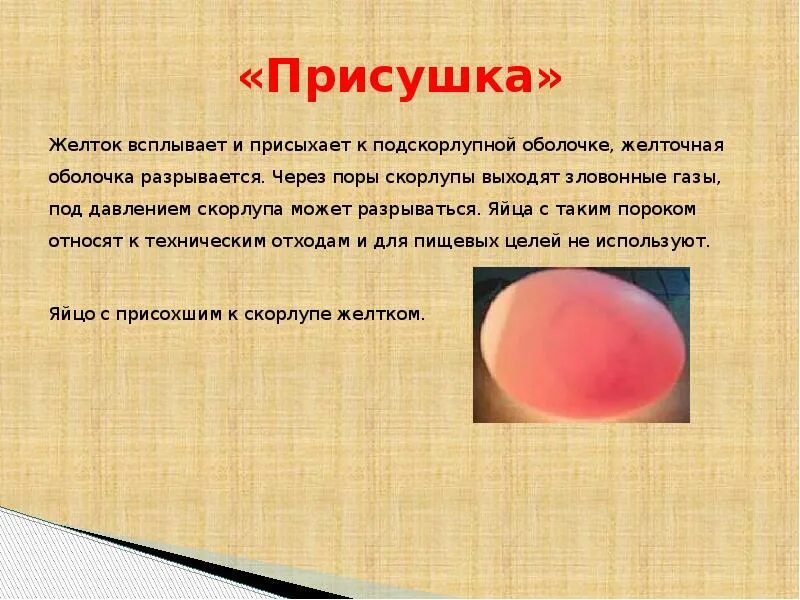 «Присушка»

Желток всплывает и присыхает к подскорлупной оболочке, желточная оболочка разрывается. Через поры скорлупы выходят зловонные газы, под давлением скорлупа может разрываться. Яйца с таким пороком относят к техническим отходам и для пищевых целей не используют.

Яйцо с присохшим к скорлупе желтком.